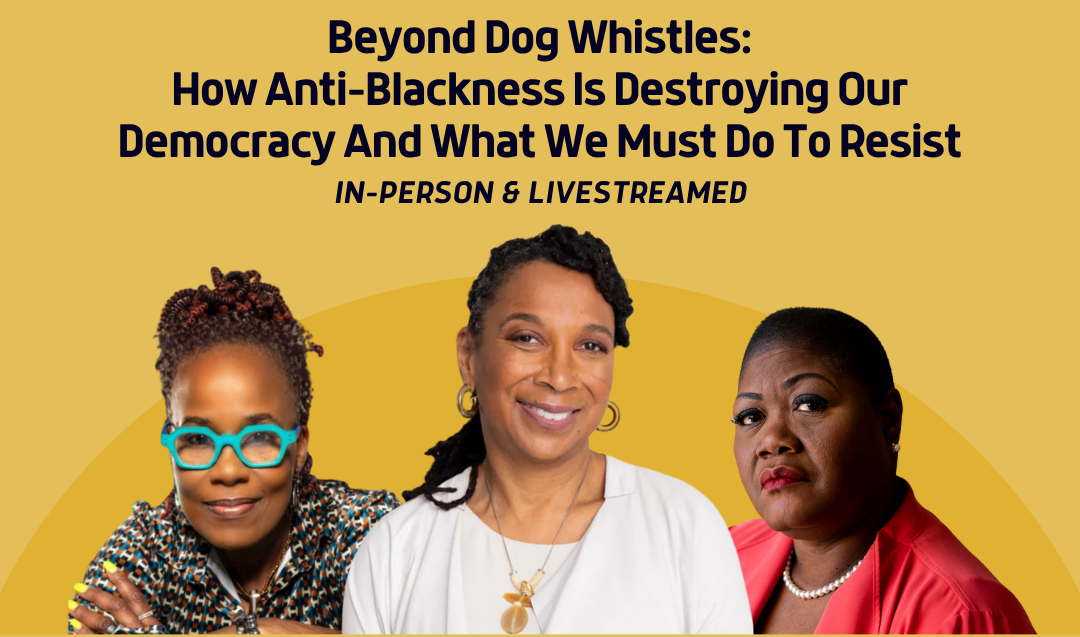 Beyond Dog Whistles:
How Anti-Blackness Is Destroying Our Democracy And What We Must Do To Resist

IN-PERSON & LIVESTREAMED